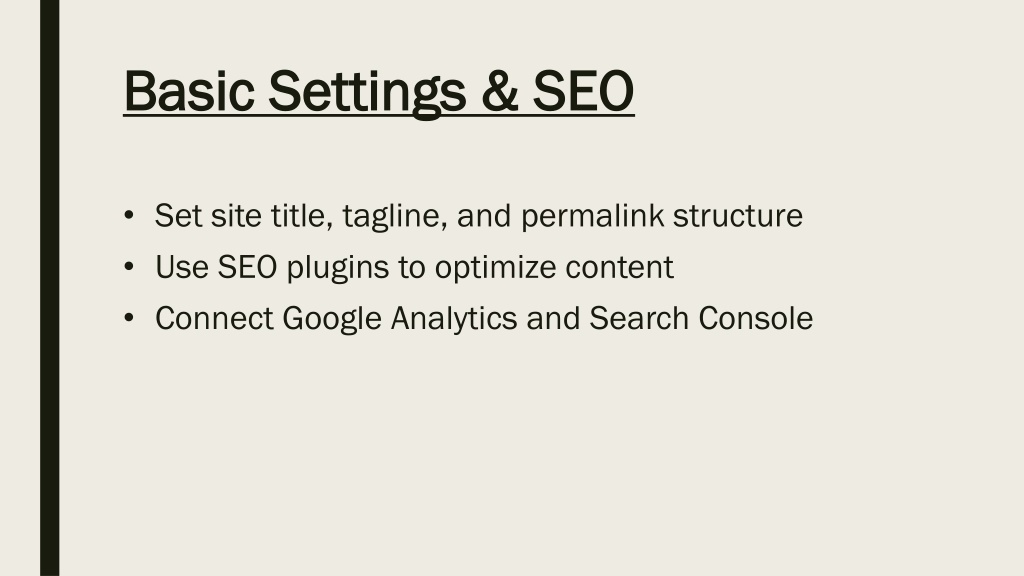 Basic Settings & SEO

• Set site title, tagline, and permalink structure
• Use SEO plugins to optimize content
• Connect Google Analytics and Search Console